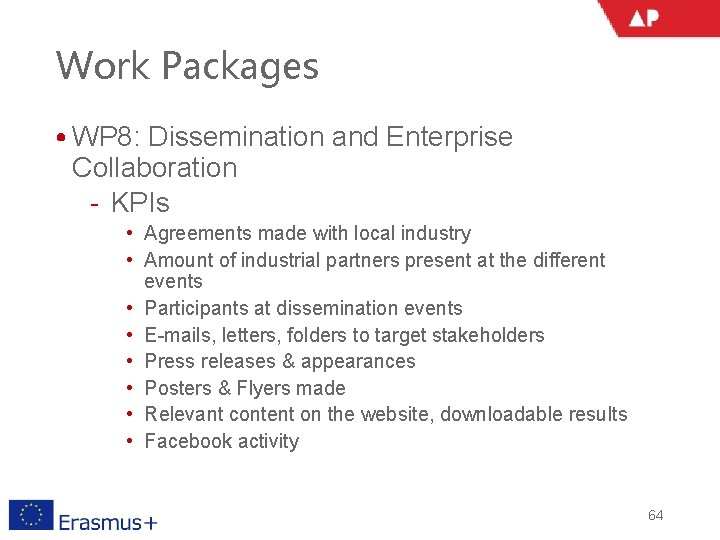 AP

Work Packages

• WP8: Dissemination and Enterprise Collaboration
- KPIs
• Agreements made with local industry
• Amount of industrial partners present at the different events
• Participants at dissemination events
• E-mails, letters, folders to target stakeholders
• Press releases & appearances
• Posters & Flyers made
• Relevant content on the website, downloadable results
• Facebook activity

Erasmus+

64